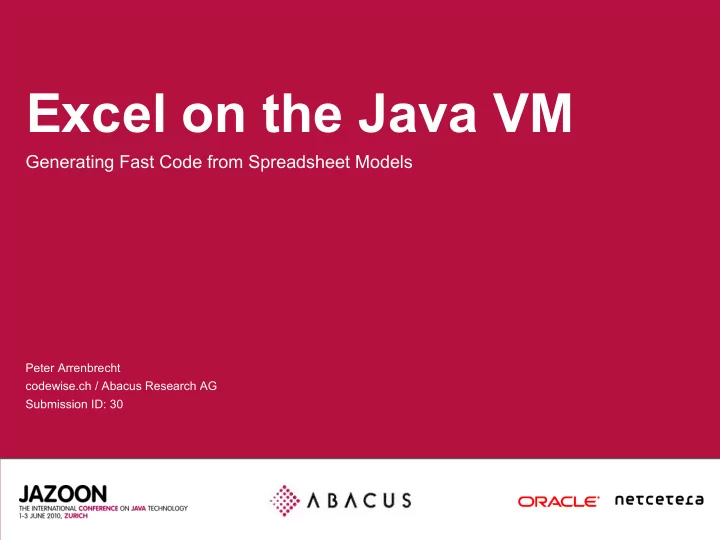 Excel on the Java VM

Generating Fast Code from Spreadsheet Models

Peter Arrenbrecht
codewise.ch / Abacus Research AG
Submission ID: 30

JAZOON
THE INTERNATIONAL CONFERENCE ON JAVA TECHNOLOGY
1-3 JUNE 2010, ZURICH

ABACUS

ORACLE

netcetera